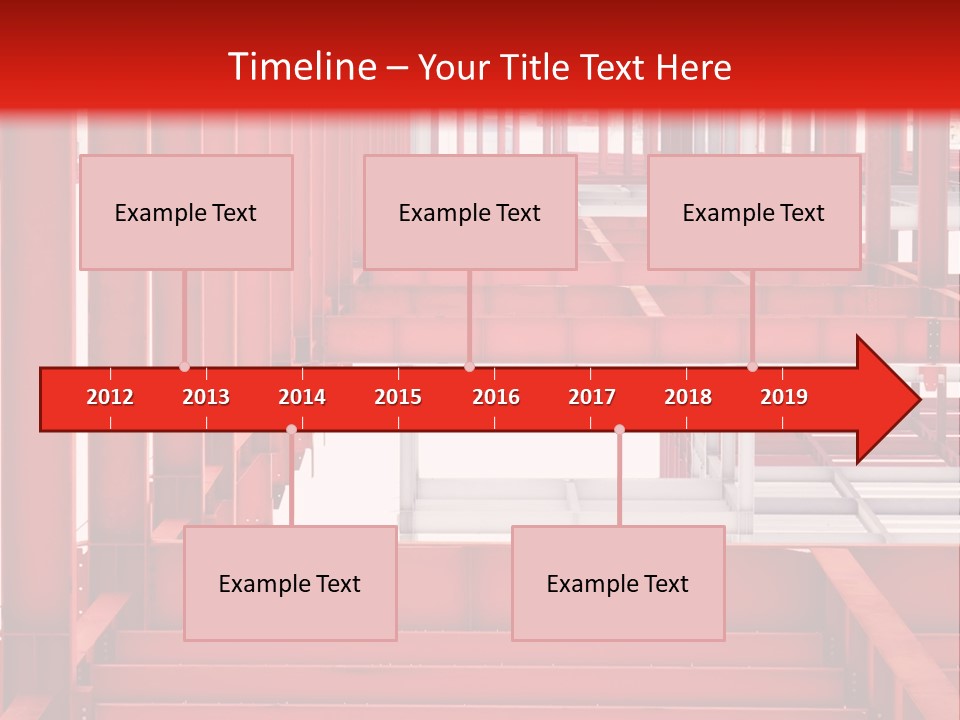 Timeline – Your Title Text Here

Example Text

Example Text

Example Text

2012 2013 2014 2015 2016 2017 2018 2019

Example Text

Example Text